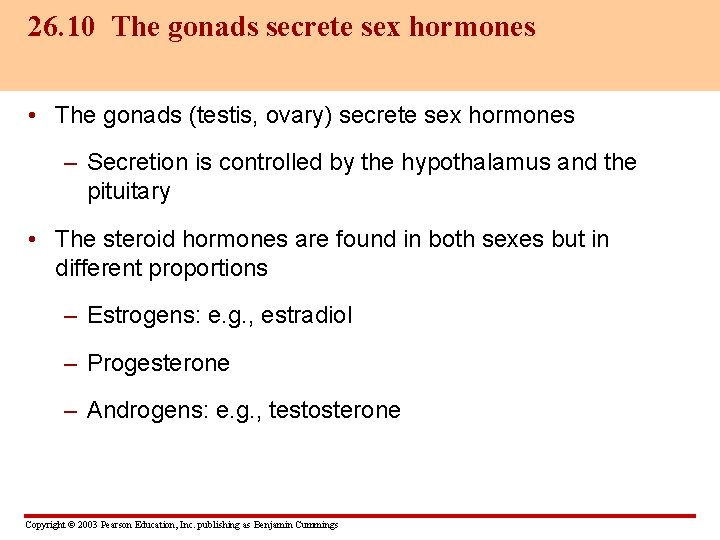 26.10 The gonads secrete sex hormones

• The gonads (testis, ovary) secrete sex hormones

– Secretion is controlled by the hypothalamus and the pituitary

• The steroid hormones are found in both sexes but in different proportions

– Estrogens: e.g., estradiol

– Progesterone

– Androgens: e.g., testosterone

Copyright © 2003 Pearson Education, Inc. publishing as Benjamin Cummings